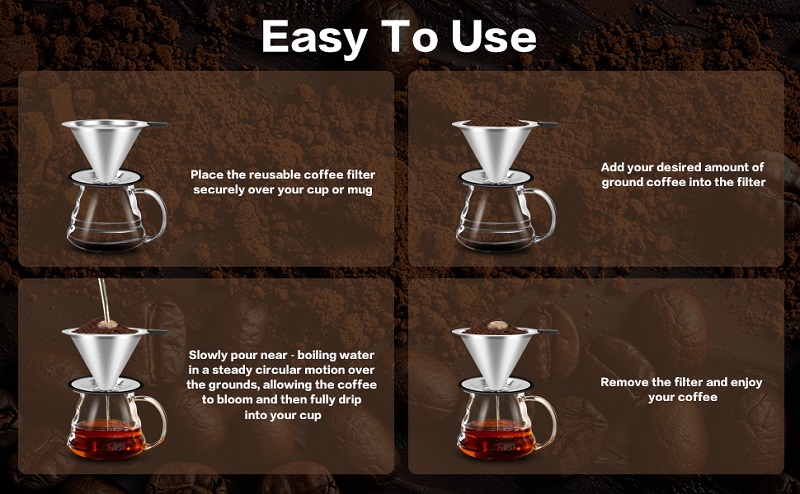 Easy To Use

Place the reusable coffee filter securely over your cup or mug

Add your desired amount of ground coffee into the filter

Slowly pour near - boiling water in a steady circular motion over the grounds, allowing the coffee to bloom and then fully drip into your cup

Remove the filter and enjoy your coffee